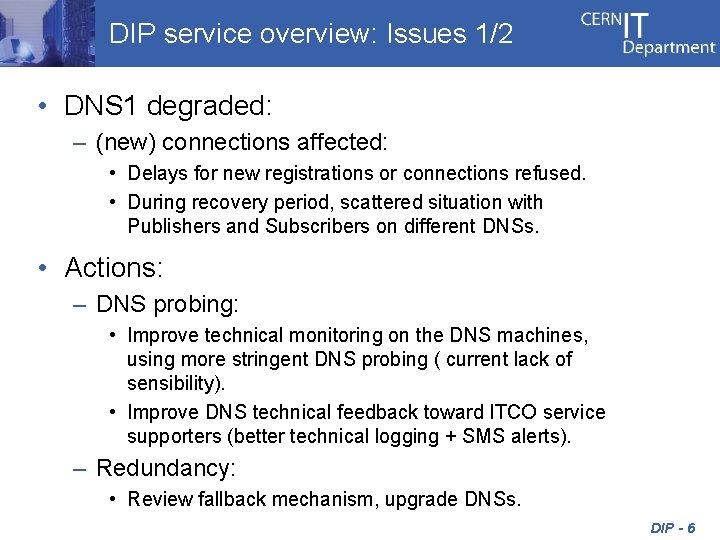 DIP service overview: Issues 1/2

CERN IT Department

• DNS1 degraded:
– (new) connections affected:
• Delays for new registrations or connections refused.
• During recovery period, scattered situation with Publishers and Subscribers on different DNSs.

• Actions:
– DNS probing:
• Improve technical monitoring on the DNS machines, using more stringent DNS probing ( current lack of sensibility).
• Improve DNS technical feedback toward ITCO service supporters (better technical logging + SMS alerts).
– Redundancy:
• Review fallback mechanism, upgrade DNSs.

DIP - 6